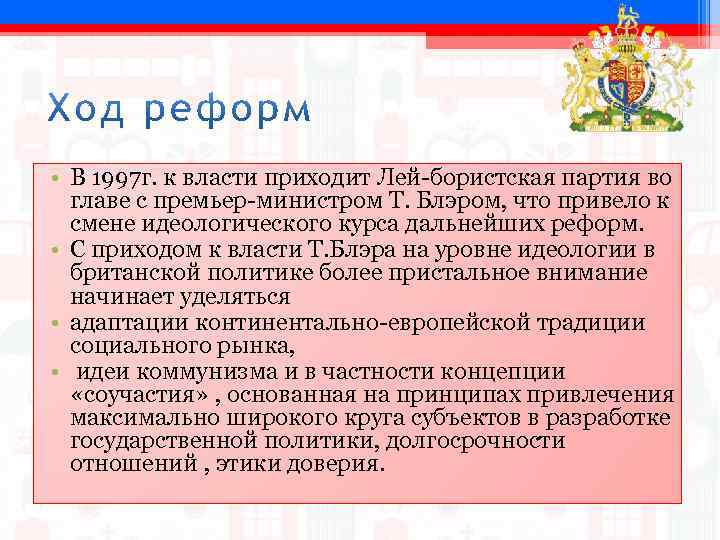 Ход реформ

• В 1997г. к власти приходит Лей-бористская партия во главе с премьер-министром Т. Блэром, что привело к смене идеологического курса дальнейших реформ.
• С приходом к власти Т.Блэра на уровне идеологии в британской политике более пристальное внимание начинает уделяться
• адаптации континентально-европейской традиции социального рынка,
• идеи коммунизма и в частности концепции «соучастия» , основанная на принципах привлечения максимально широкого круга субъектов в разработке государственной политики, долгосрочности отношений , этики доверия.